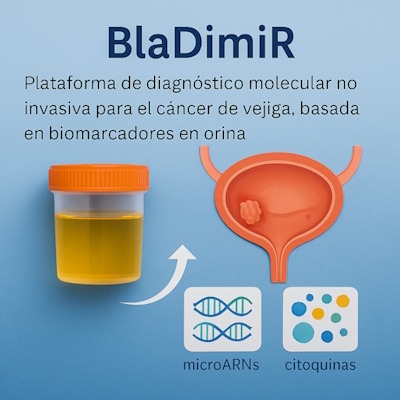 BlaDimiR

Plataforma de diagnóstico molecular no invasiva para el cáncer de vejiga, basada en biomarcadores en orina

microARNs

citoquinas